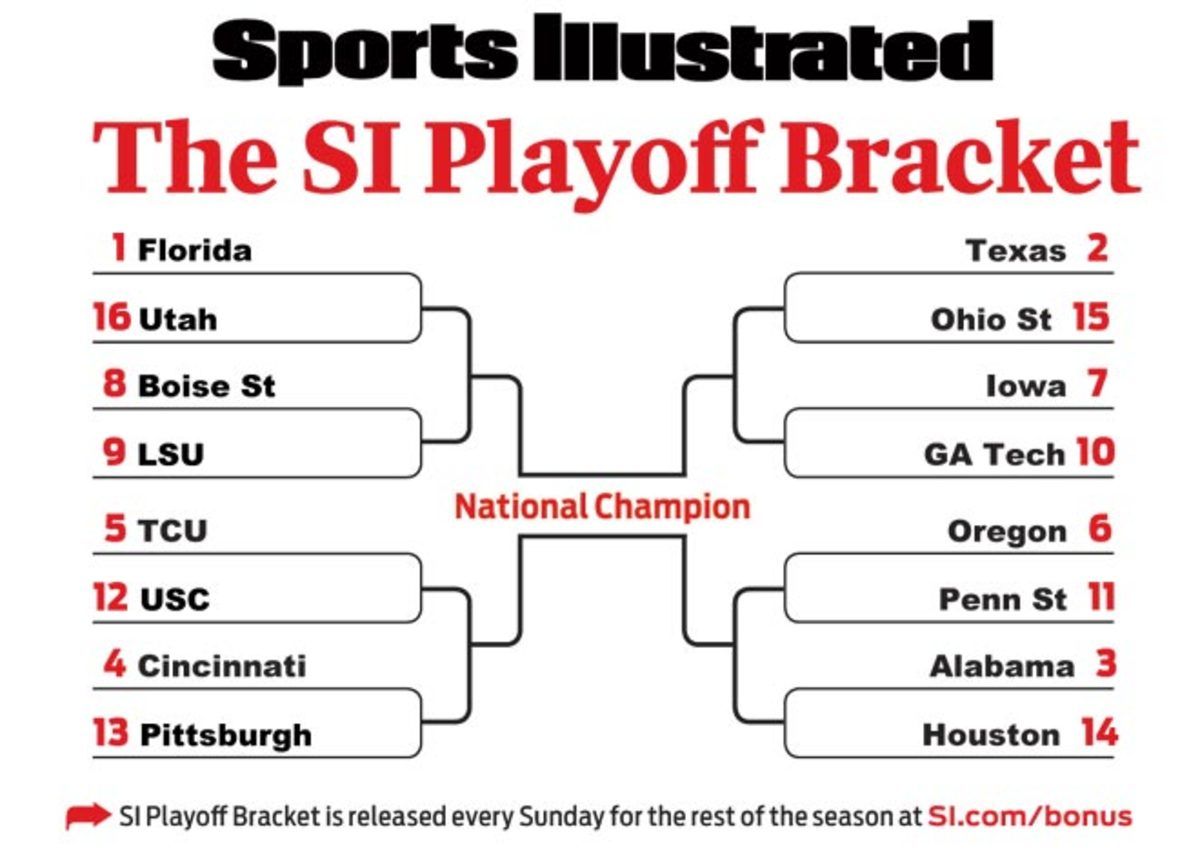 Sports Illustrated

The SI Playoff Bracket

1 Florida
16 Utah
8 Boise St
9 LSU
5 TCU
12 USC
4 Cincinnati
13 Pittsburgh

National Champion

Texas 2
Ohio St 15
Iowa 7
GA Tech 10
Oregon 6
Penn St 11
Alabama 3
Houston 14

SI Playoff Bracket is released every Sunday for the rest of the season at SI.com/bonus